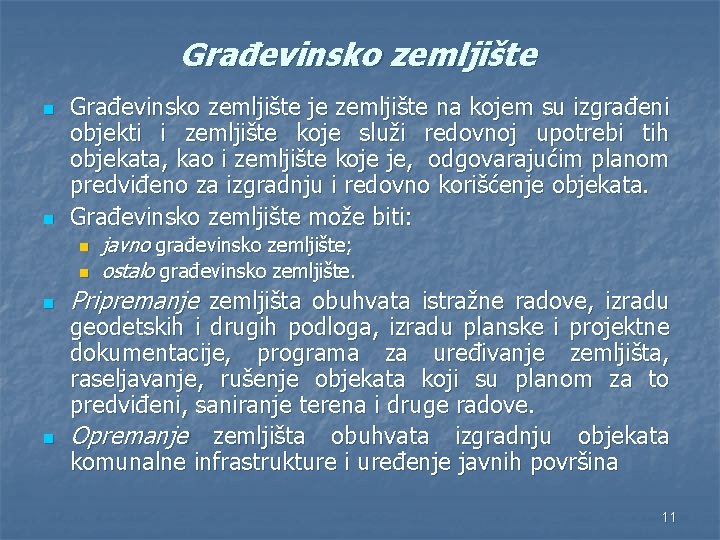 Građevinsko zemljište

Građevinsko zemljište je zemljište na kojem su izgrađeni objekti i zemljište koje služi redovnoj upotrebi tih objekata, kao i zemljište koje je, odgovarajućim planom predviđeno za izgradnju i redovno korišćenje objekata.

Građevinsko zemljište može biti:

javno građevinsko zemljište;

ostalo građevinsko zemljište.

Pripremanje zemljišta obuhvata istražne radove, izradu geodetskih i drugih podloga, izradu planske i projektne dokumentacije, programa za uređivanje zemljišta, raseljavanje, rušenje objekata koji su planom za to predviđeni, saniranje terena i druge radove.

Opremanje zemljišta obuhvata izgradnju objekata komunalne infrastrukture i uređenje javnih površina

11